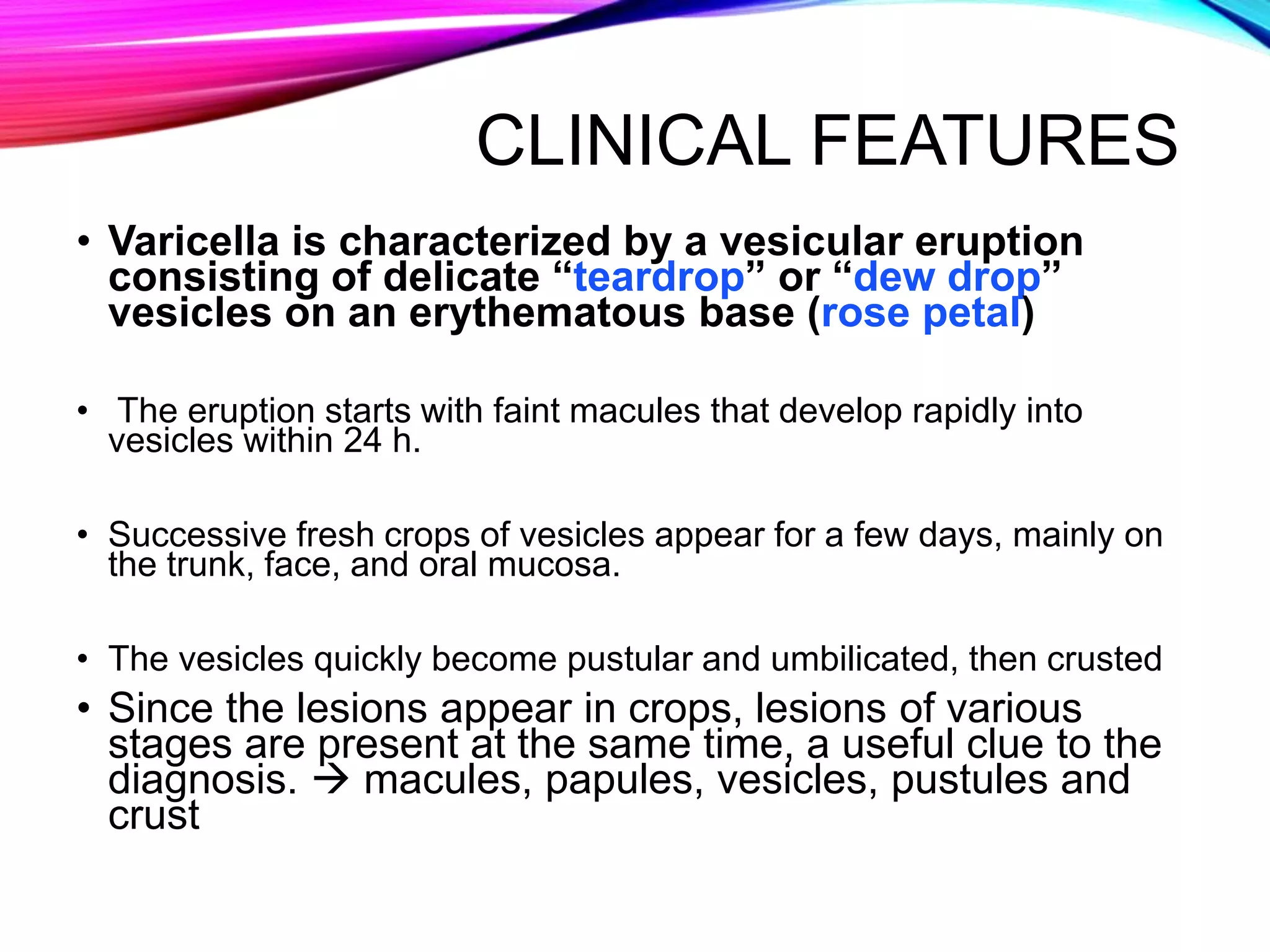 CLINICAL FEATURES

• Varicella is characterized by a vesicular eruption consisting of delicate “teardrop” or “dew drop” vesicles on an erythematous base (rose petal)

• The eruption starts with faint macules that develop rapidly into vesicles within 24 h.

• Successive fresh crops of vesicles appear for a few days, mainly on the trunk, face, and oral mucosa.

• The vesicles quickly become pustular and umbilicated, then crusted

• Since the lesions appear in crops, lesions of various stages are present at the same time, a useful clue to the diagnosis. → macules, papules, vesicles, pustules and crust